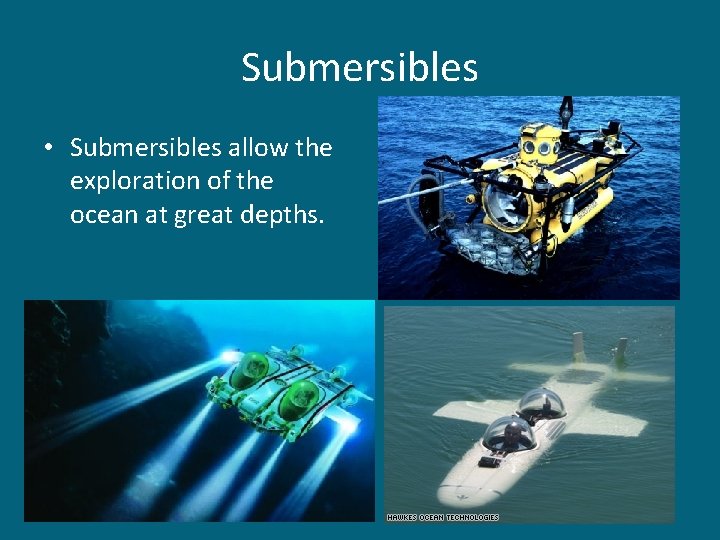 Submersibles

• Submersibles allow the exploration of the ocean at great depths.

HAWKES OCEAN TECHNOLOGIES